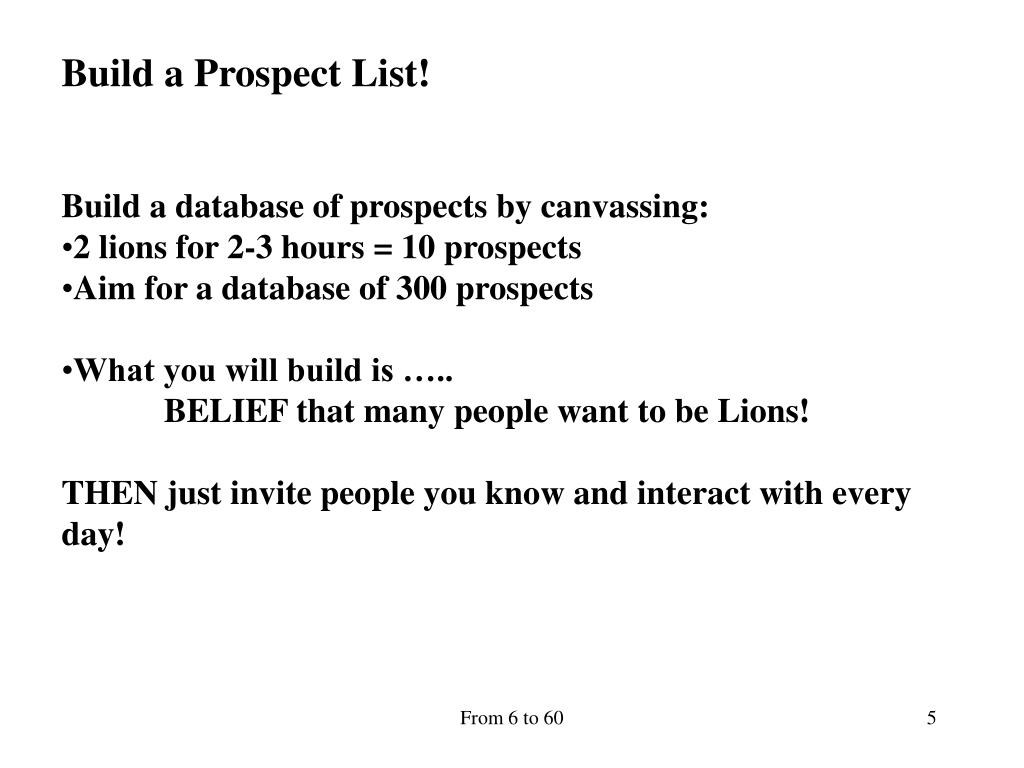 Build a Prospect List!

Build a database of prospects by canvassing:
•2 lions for 2-3 hours = 10 prospects
•Aim for a database of 300 prospects

•What you will build is …..
BELIEF that many people want to be Lions!

THEN just invite people you know and interact with every day!

From 6 to 60

5